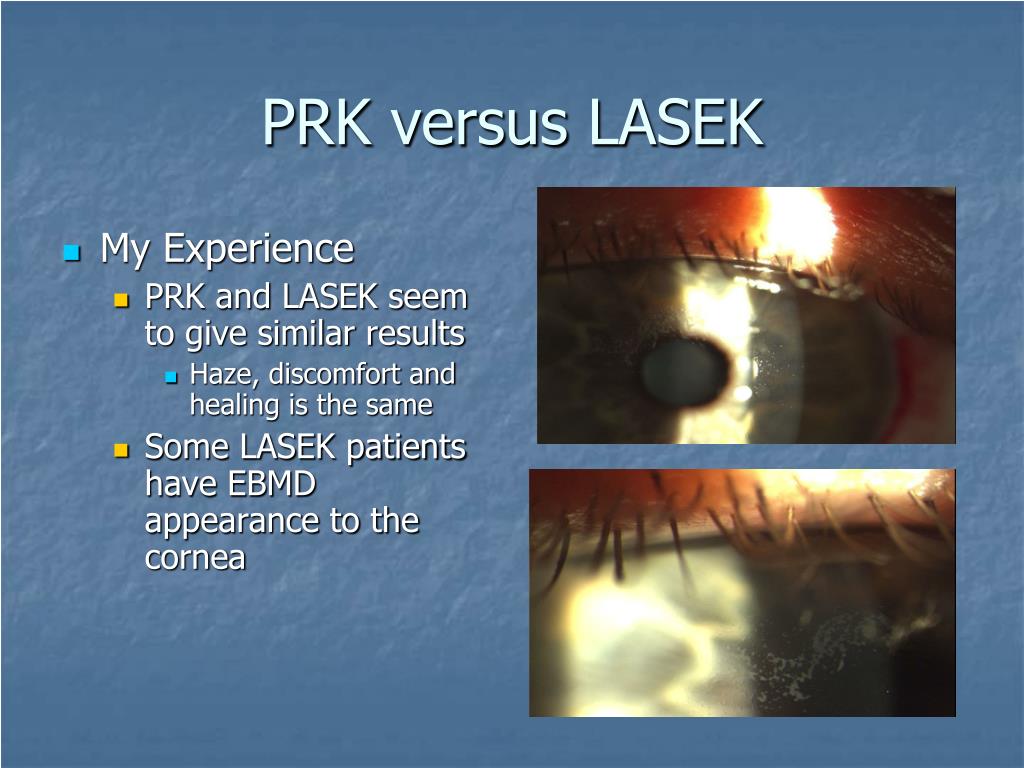 PRK versus LASEK

My Experience
PRK and LASEK seem to give similar results
Haze, discomfort and healing is the same
Some LASEK patients have EBMD appearance to the cornea